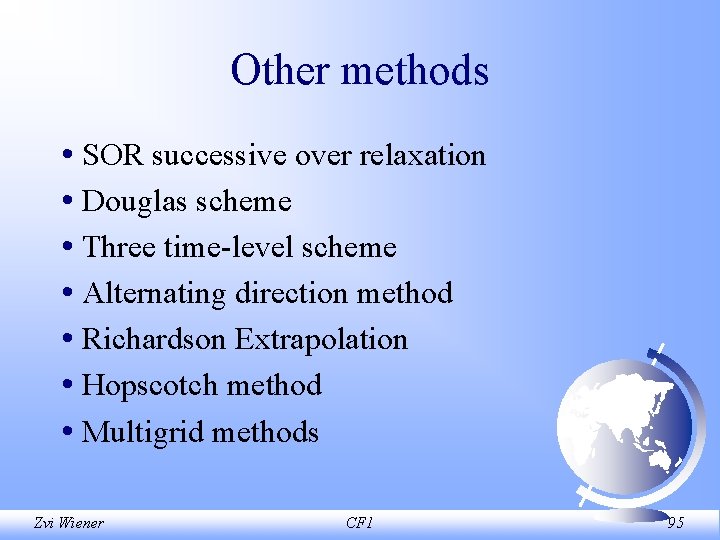 Other methods

• SOR successive over relaxation
• Douglas scheme
• Three time-level scheme
• Alternating direction method
• Richardson Extrapolation
• Hopscotch method
• Multigrid methods

Zvi Wiener

CF1

95